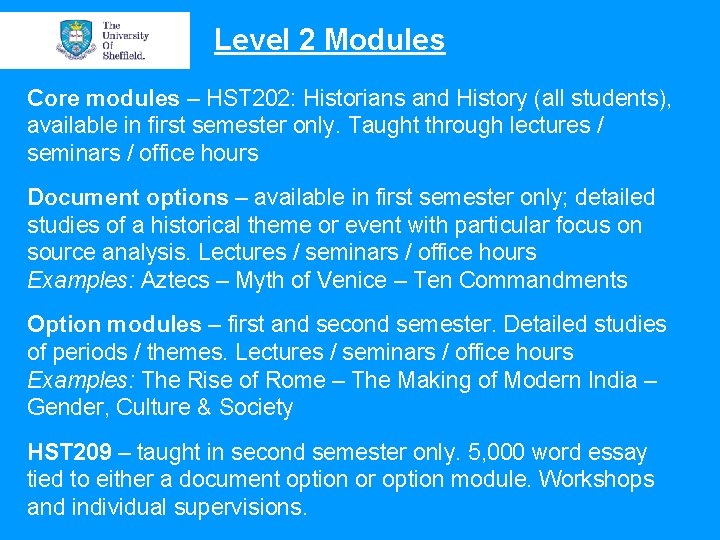 The University Of Sheffield.

Level 2 Modules

Core modules – HST202: Historians and History (all students), available in first semester only. Taught through lectures / seminars / office hours

Document options – available in first semester only; detailed studies of a historical theme or event with particular focus on source analysis. Lectures / seminars / office hours
Examples: Aztecs – Myth of Venice – Ten Commandments

Option modules – first and second semester. Detailed studies of periods / themes. Lectures / seminars / office hours
Examples: The Rise of Rome – The Making of Modern India – Gender, Culture & Society

HST209 – taught in second semester only. 5,000 word essay tied to either a document option or option module. Workshops and individual supervisions.